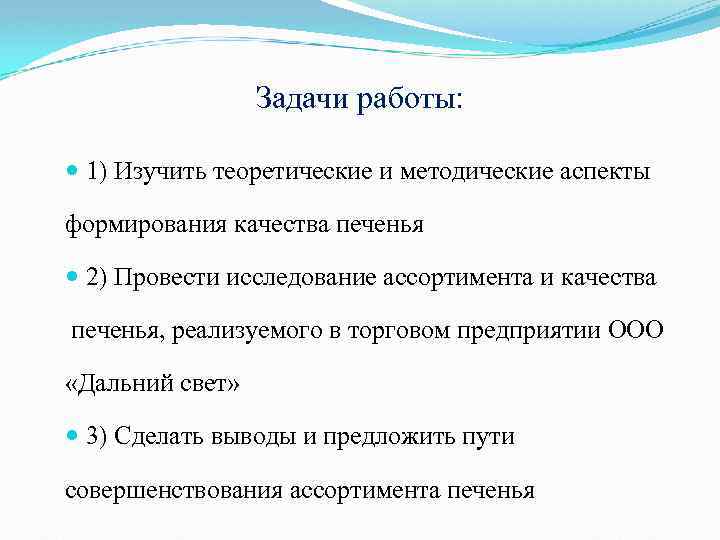 Задачи работы:

1) Изучить теоретические и методические аспекты формирования качества печенья

2) Провести исследование ассортимента и качества печенья, реализуемого в торговом предприятии ООО «Дальний свет»

3) Сделать выводы и предложить пути совершенствования ассортимента печенья